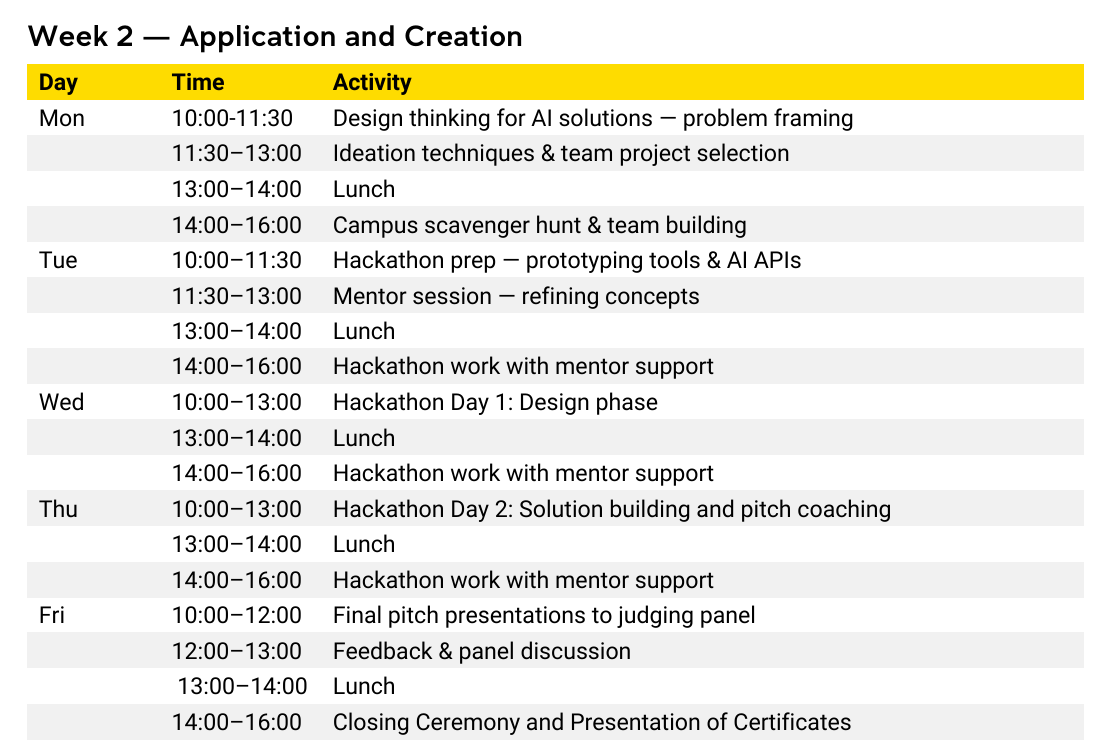 Week 2 — Application and Creation

| Day | Time | Activity |
|---|---|---|
| Mon | 10:00-11:30 | Design thinking for AI solutions — problem framing |
| | 11:30–13:00 | Ideation techniques & team project selection |
| | 13:00–14:00 | Lunch |
| | 14:00–16:00 | Campus scavenger hunt & team building |
| Tue | 10:00–11:30 | Hackathon prep — prototyping tools & AI APIs |
| | 11:30–13:00 | Mentor session — refining concepts |
| | 13:00–14:00 | Lunch |
| | 14:00–16:00 | Hackathon work with mentor support |
| Wed | 10:00–13:00 | Hackathon Day 1: Design phase |
| | 13:00–14:00 | Lunch |
| | 14:00–16:00 | Hackathon work with mentor support |
| Thu | 10:00–13:00 | Hackathon Day 2: Solution building and pitch coaching |
| | 13:00–14:00 | Lunch |
| | 14:00–16:00 | Hackathon work with mentor support |
| Fri | 10:00–12:00 | Final pitch presentations to judging panel |
| | 12:00–13:00 | Feedback & panel discussion |
| | 13:00–14:00 | Lunch |
| | 14:00–16:00 | Closing Ceremony and Presentation of Certificates |